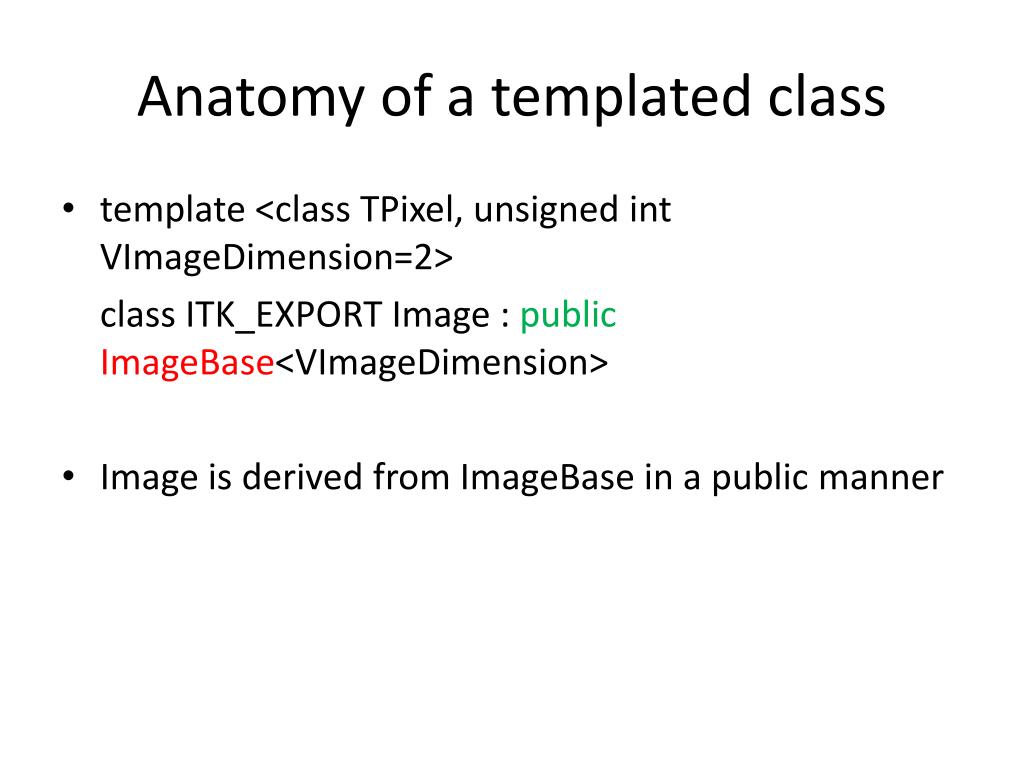 Anatomy of a templated class

• template <class TPixel, unsigned int VImageDimension=2>

class ITK_EXPORT Image : public ImageBase<VImageDimension>

• Image is derived from ImageBase in a public manner